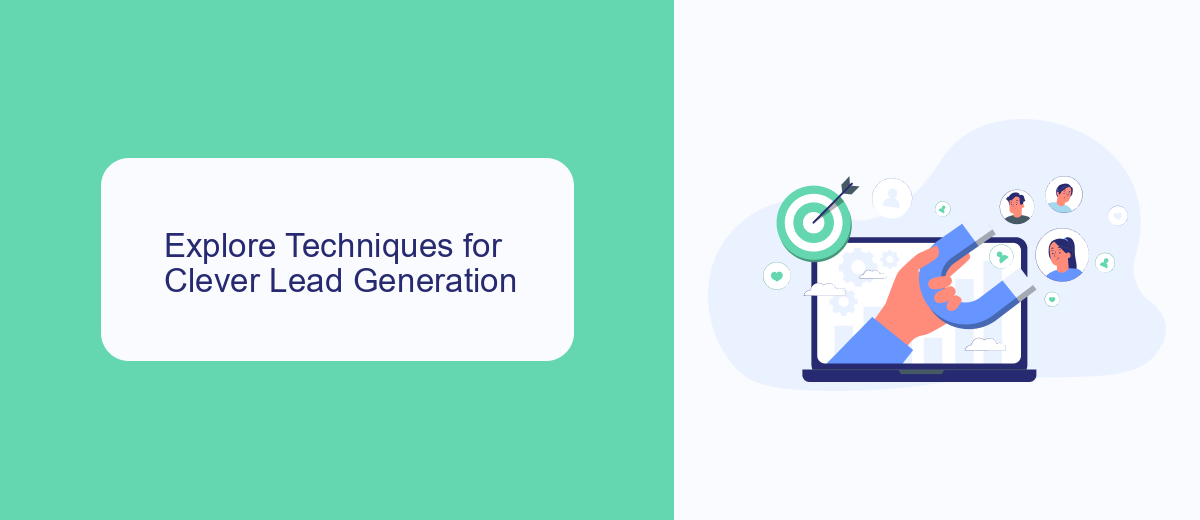 Explore Techniques for Clever Lead Generation